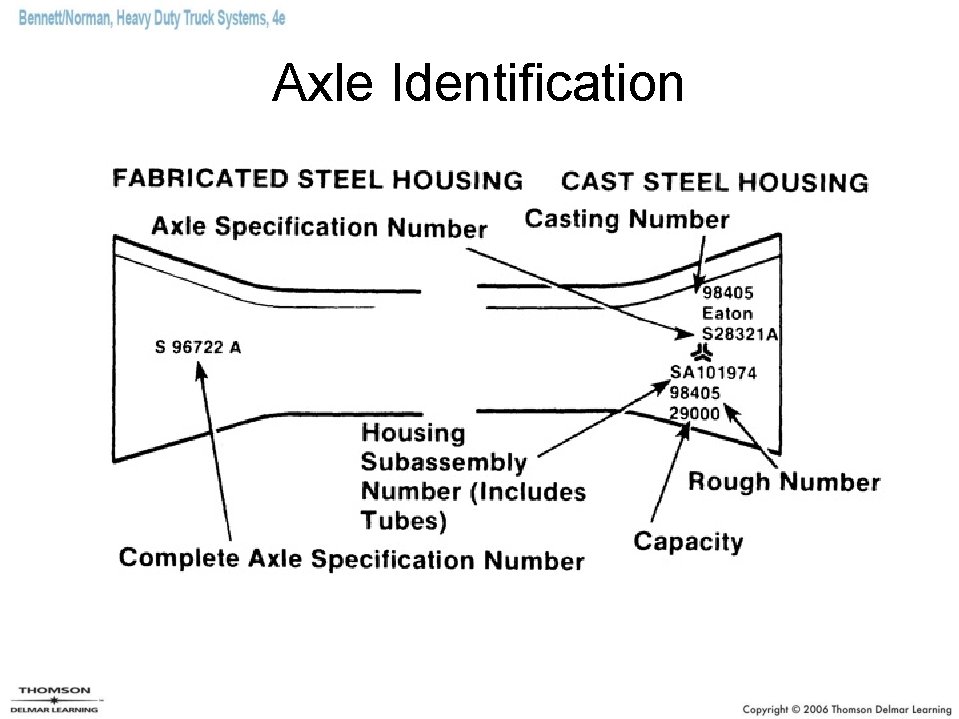 Bennett/Norman, Heavy Duty Truck Systems, 4e

Axle Identification

FABRICATED STEEL HOUSING

CAST STEEL HOUSING

Axle Specification Number

Casting Number

98405
Eaton
S28321A

S 96722 A

SA101974
98405
29000

Housing Subassembly Number (Includes Tubes)

Rough Number

Capacity

Complete Axle Specification Number

THOMSON
DELMAR LEARNING

Copyright © 2006 Thomson Delmar Learning